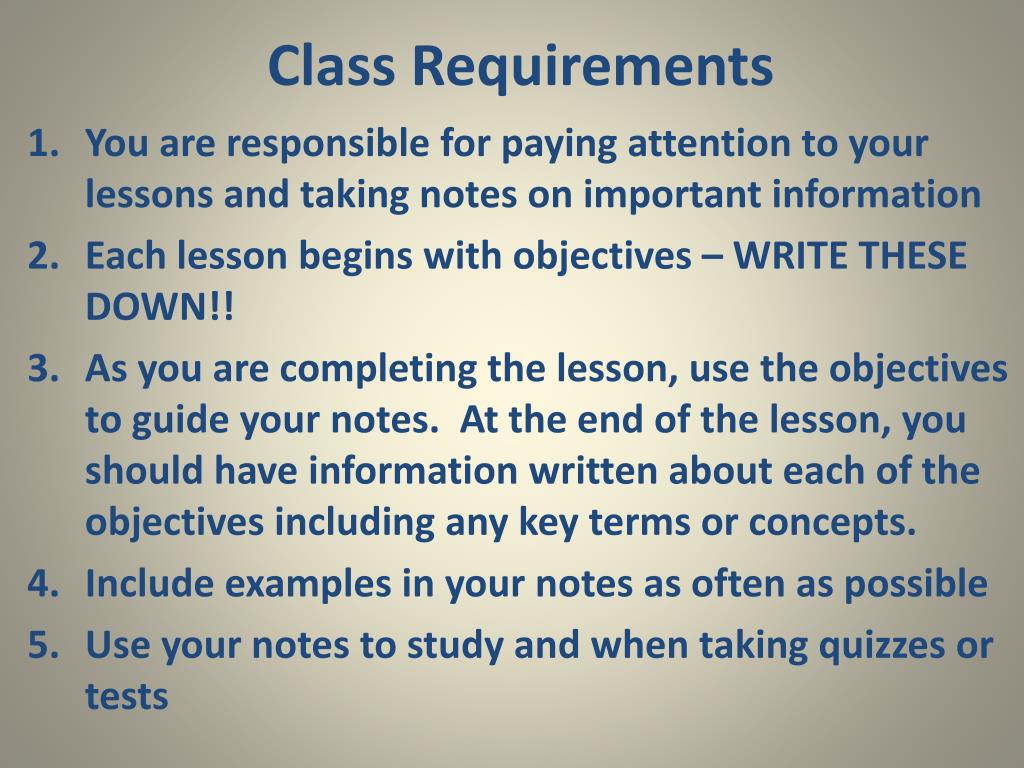 Class Requirements

1. You are responsible for paying attention to your lessons and taking notes on important information
2. Each lesson begins with objectives – WRITE THESE DOWN!!
3. As you are completing the lesson, use the objectives to guide your notes.  At the end of the lesson, you should have information written about each of the objectives including any key terms or concepts.
4. Include examples in your notes as often as possible
5. Use your notes to study and when taking quizzes or tests